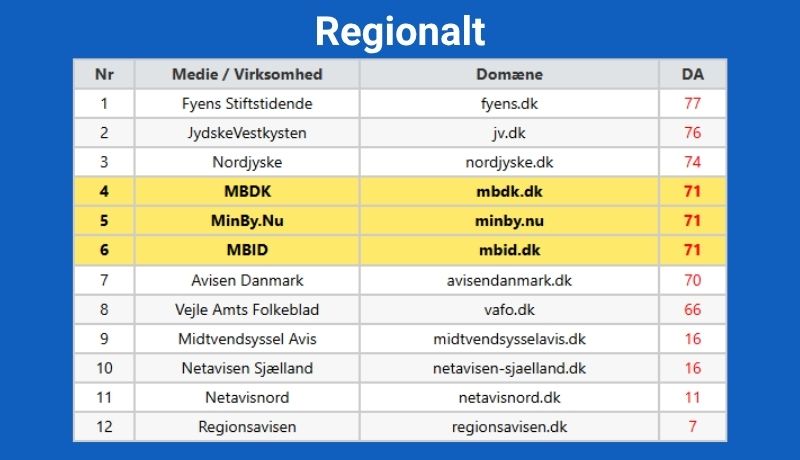 Regionalt

| Nr | Medie / Virksomhed | Domæne | DA |
|---|---|---|---|
| 1 | Fyens Stiftstidende | fyens.dk | 77 |
| 2 | JydskeVestkysten | jv.dk | 76 |
| 3 | Nordjyske | nordjyske.dk | 74 |
| 4 | MBDK | mbdk.dk | 71 |
| 5 | MinBy.Nu | minby.nu | 71 |
| 6 | MBID | mbid.dk | 71 |
| 7 | Avisen Danmark | avisendanmark.dk | 70 |
| 8 | Vejle Amts Folkeblad | vafo.dk | 66 |
| 9 | Midtvendsyssel Avis | midtvendsysselavis.dk | 16 |
| 10 | Netavisen Sjælland | netavisen-sjaelland.dk | 16 |
| 11 | Netavisnord | netavisnord.dk | 11 |
| 12 | Regionsavisen | regionsavisen.dk | 7 |